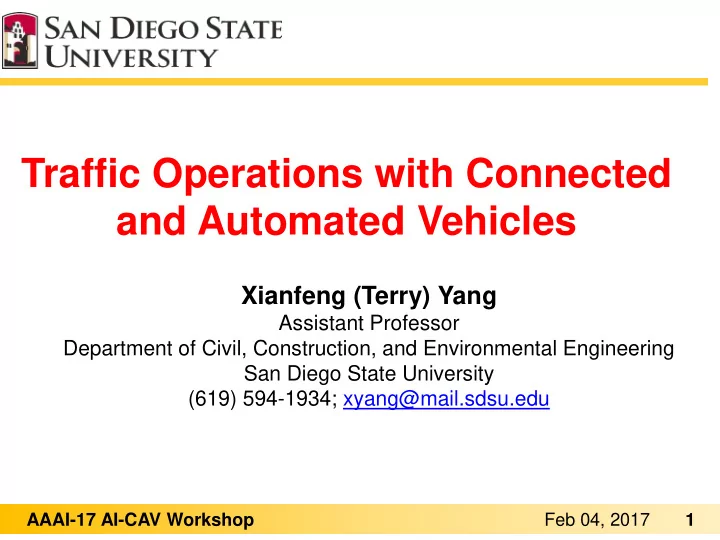 SAN DIEGO STATE UNIVERSITY

Traffic Operations with Connected and Automated Vehicles

Xianfeng (Terry) Yang
Assistant Professor
Department of Civil, Construction, and Environmental Engineering
San Diego State University
(619) 594-1934; xyang@mail.sdsu.edu

AAAI-17 AI-CAV Workshop Feb 04, 2017 1